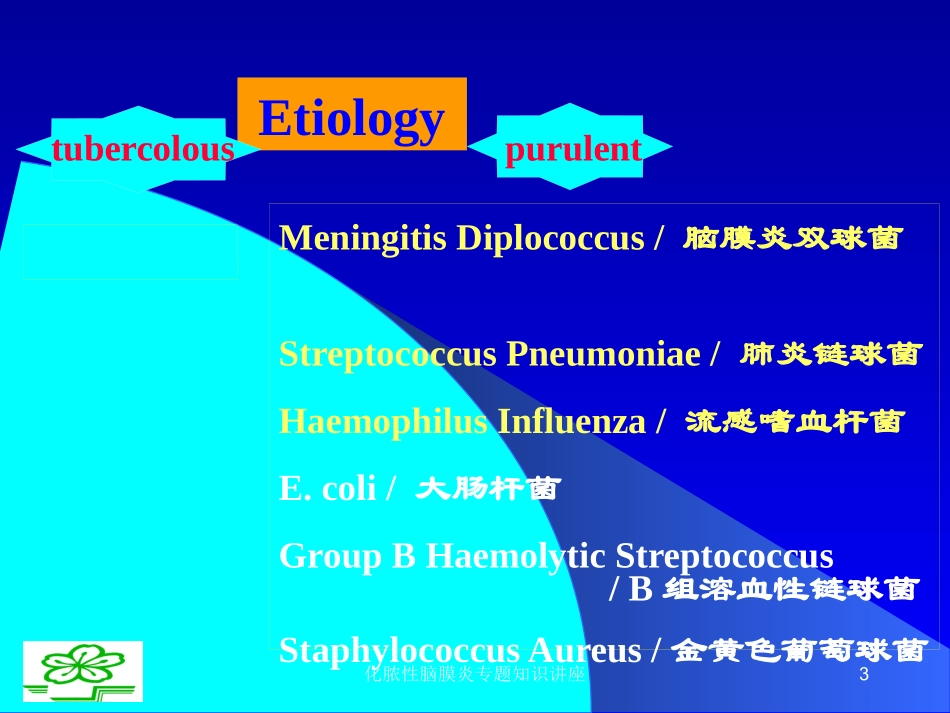 tubercolous

Etiology

purulent

Meningitis Diplococcus / 脑膜炎双球菌

Streptococcus Pneumoniae / 肺炎链球菌

Haemophilus Influenza / 流感嗜血杆菌

E. coli / 大肠杆菌

Group B Haemolytic Streptococcus / B 组溶血性链球菌

Staphylococcus Aureus / 金黄色葡萄球菌

化脓性脑膜炎专题知识讲座

3